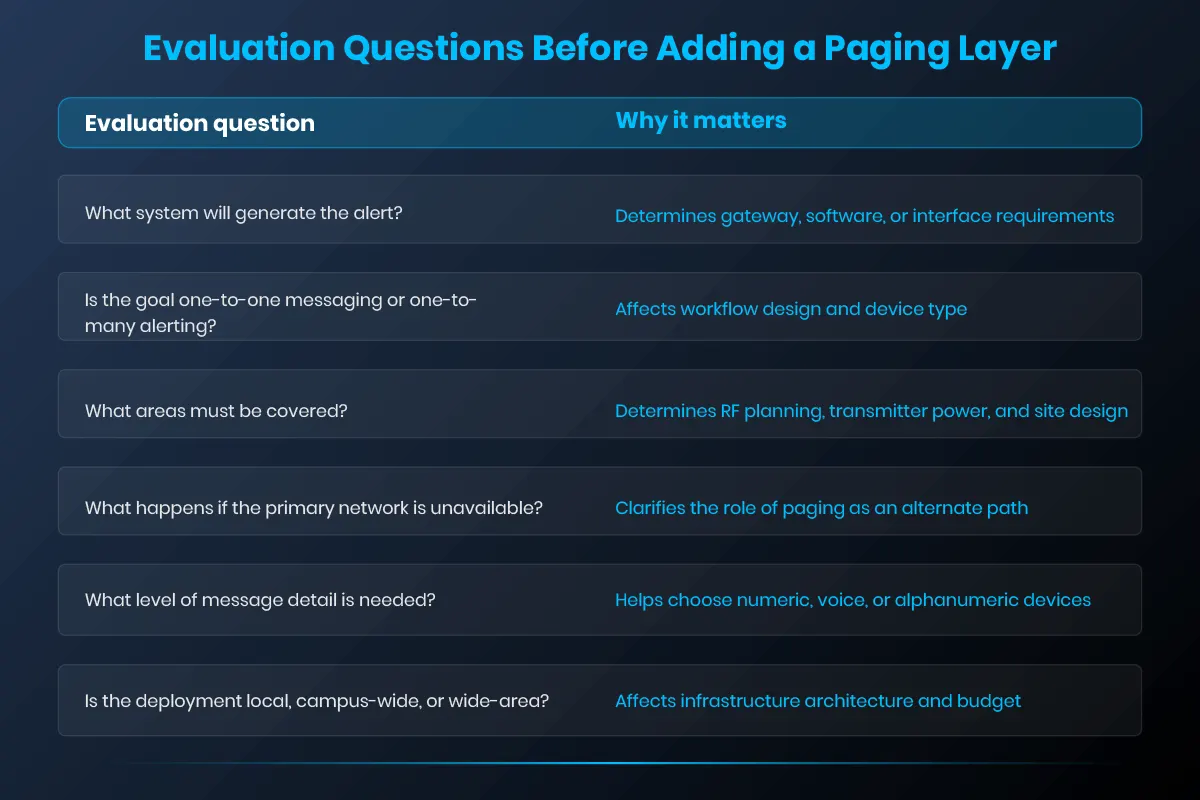 Evaluation Questions Before Adding a Paging Layer

| Evaluation question | Why it matters |
|---|---|
| What system will generate the alert? | Determines gateway, software, or interface requirements |
| Is the goal one-to-one messaging or one-to-many alerting? | Affects workflow design and device type |
| What areas must be covered? | Determines RF planning, transmitter power, and site design |
| What happens if the primary network is unavailable? | Clarifies the role of paging as an alternate path |
| What level of message detail is needed? | Helps choose numeric, voice, or alphanumeric devices |
| Is the deployment local, campus-wide, or wide-area? | Affects infrastructure architecture and budget |